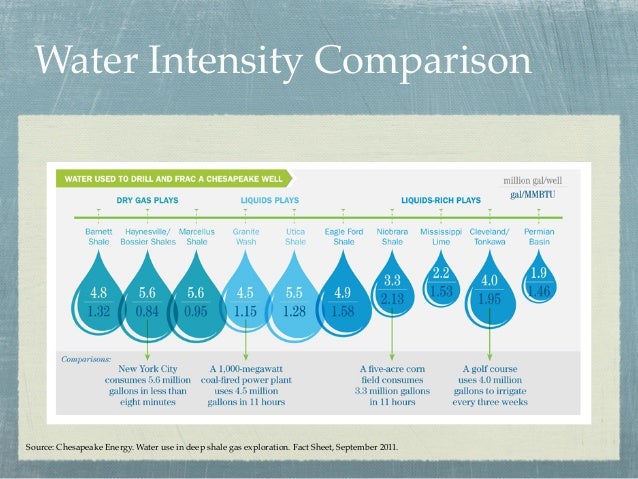 Water Intensity Comparison

WATER USED TO DRILL AND FRAC A CHESAPEAKE WELL

million gal/well
gal/MMBTU

DRY GAS PLAYS

LIQUIDS PLAYS

LIQUIDS-RICH PLAYS

Barnett Shale
4.8
1.32

Haynesville/ Bossier Shales
5.6
0.84

Marcellus Shale
5.6
0.95

Granite Wash
4.5
1.15

Utica Shale
5.5
1.28

Eagle Ford Shale
4.9
1.58

Niobrara Shale
3.3
2.13

Mississippi Lime
2.2
1.53

Cleveland/ Tonkawa
4.0
1.95

Permian Basin
1.9
1.46

Comparisons:

New York City consumes 5.6 million gallons in less than eight minutes

A 1,000-megawatt coal-fired power plant uses 4.5 million gallons in 11 hours

A five-acre corn field consumes 3.3 million gallons in 11 hours

A golf course uses 4.0 million gallons to irrigate every three weeks

Source: Chesapeake Energy. Water use in deep shale gas exploration. Fact Sheet, September 2011.